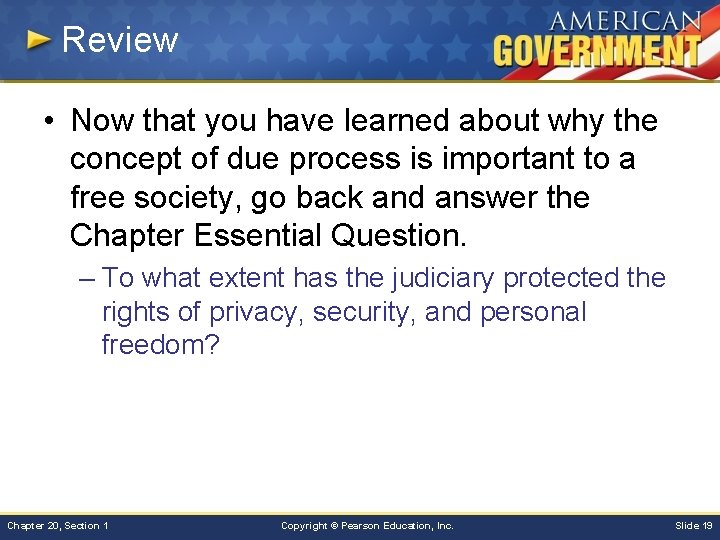 Review

AMERICAN GOVERNMENT

• Now that you have learned about why the concept of due process is important to a free society, go back and answer the Chapter Essential Question.

– To what extent has the judiciary protected the rights of privacy, security, and personal freedom?

Chapter 20, Section 1

Copyright © Pearson Education, Inc.

Slide 19